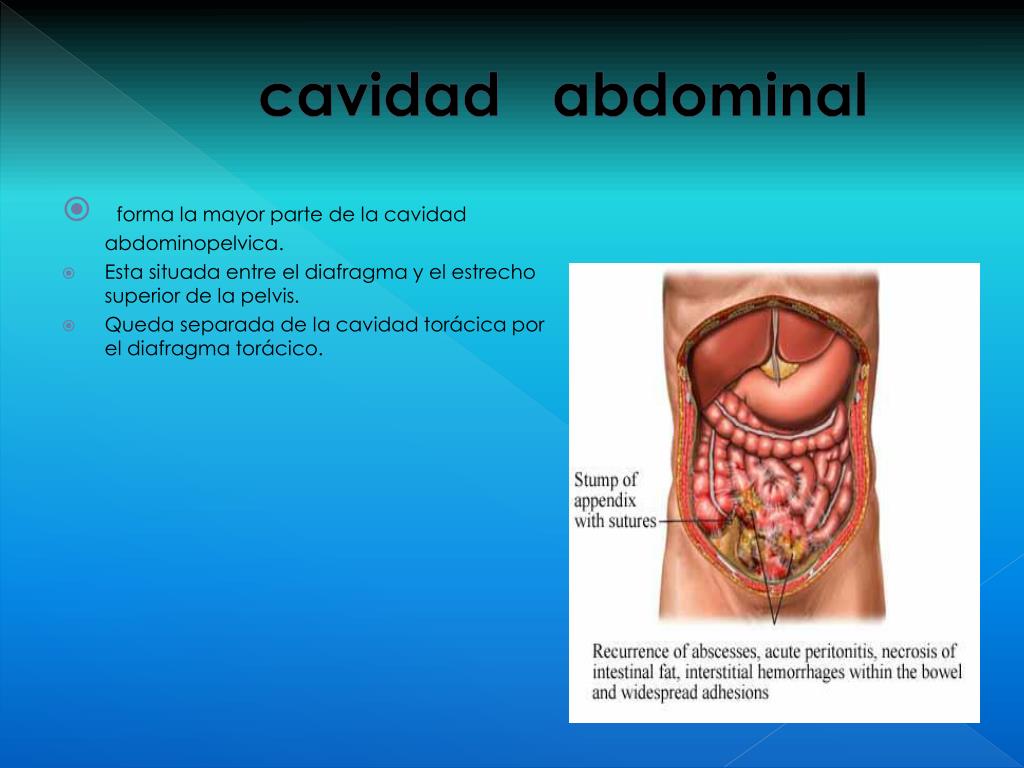 cavidad abdominal

forma la mayor parte de la cavidad abdominopelvica.

Esta situada entre el diafragma y el estrecho superior de la pelvis.

Queda separada de la cavidad torácica por el diafragma torácico.

Stump of appendix with sutures

Recurrence of abscesses, acute peritonitis, necrosis of intestinal fat, interstitial hemorrhages within the bowel and widespread adhesions